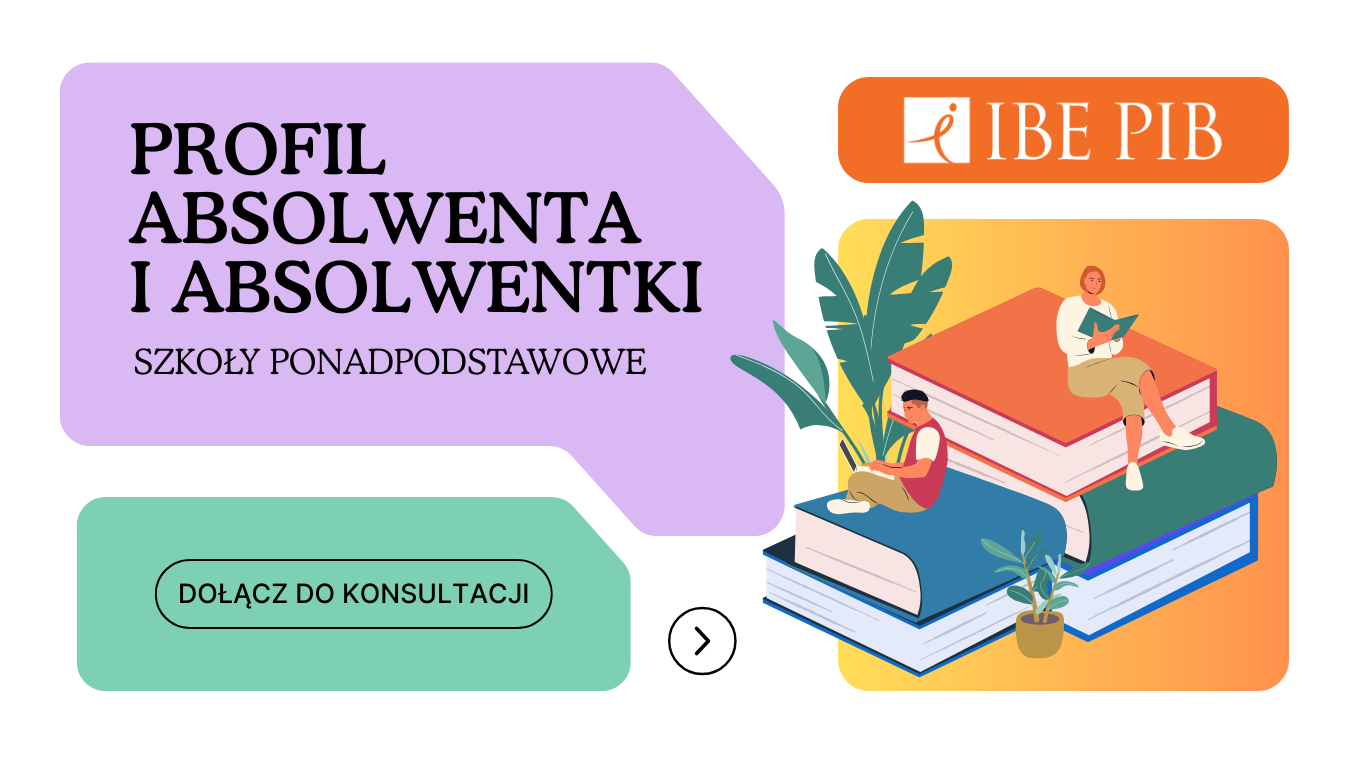 PROFIL ABSOLWENTA I ABSOLWENTKI

SZKOŁY PONADPODSTAWOWE

IBE PIB

DOŁĄCZ DO KONSULTACJI